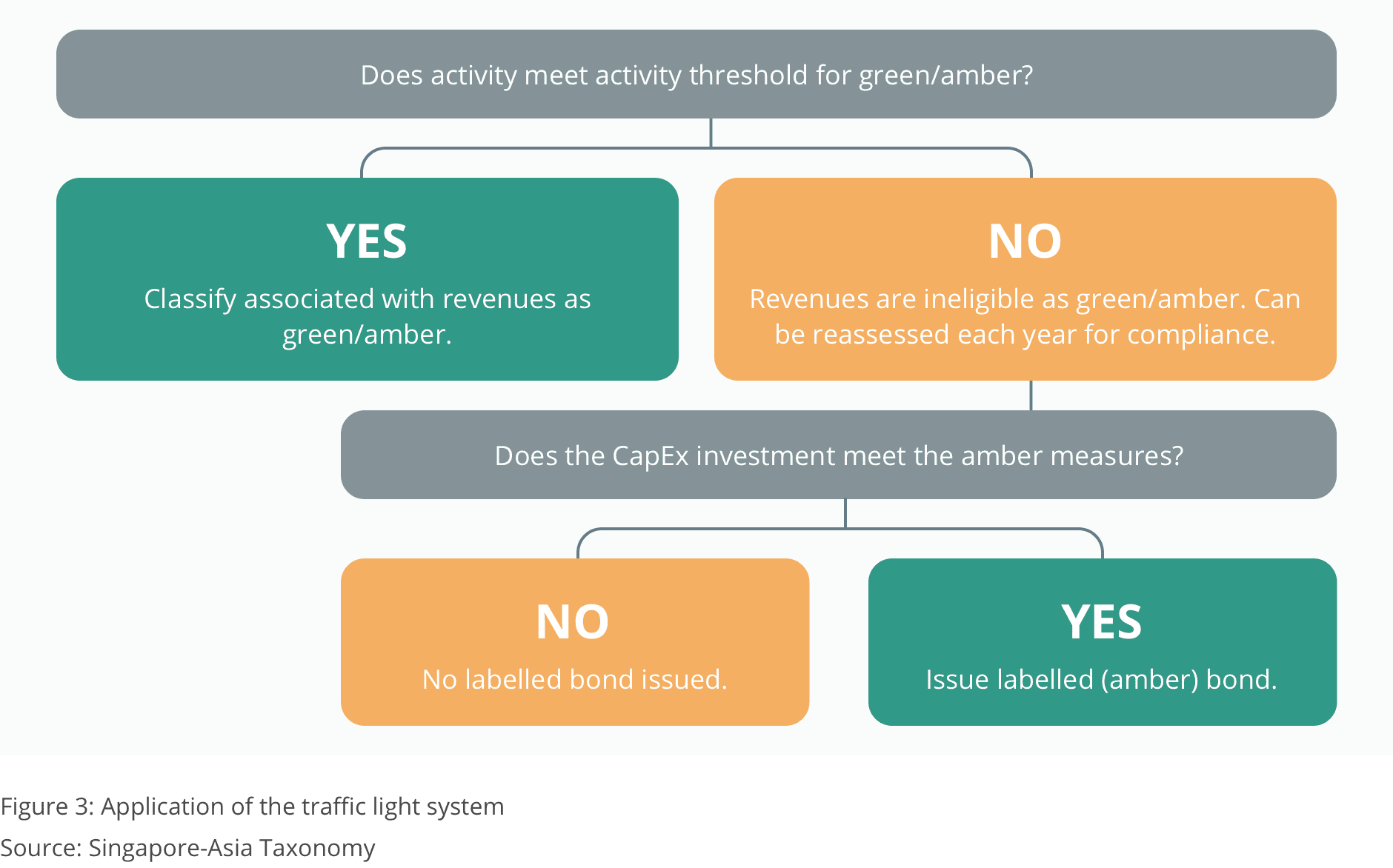 Does activity meet activity threshold for green/amber?

YES
Classify associated with revenues as green/amber.

NO
Revenues are ineligible as green/amber. Can be reassessed each year for compliance.

Does the CapEx investment meet the amber measures?

NO
No labelled bond issued.

YES
Issue labelled (amber) bond.

Figure 3: Application of the traffic light system

Source: Singapore-Asia Taxonomy